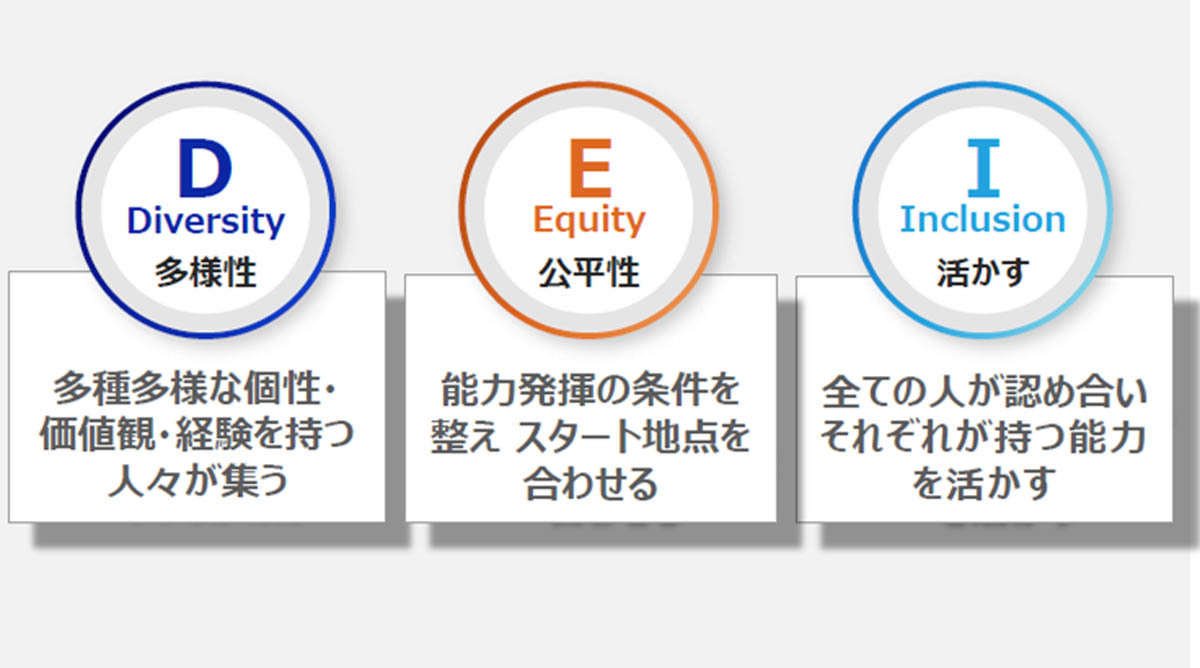 D
Diversity
多様性

多種多様な個性・価値観・経験を持つ人々が集う

E
Equity
公平性

能力発揮の条件を整え スタート地点を合わせる

I
Inclusion
活かす

全ての人が認め合いそれぞれが持つ能力を活かす